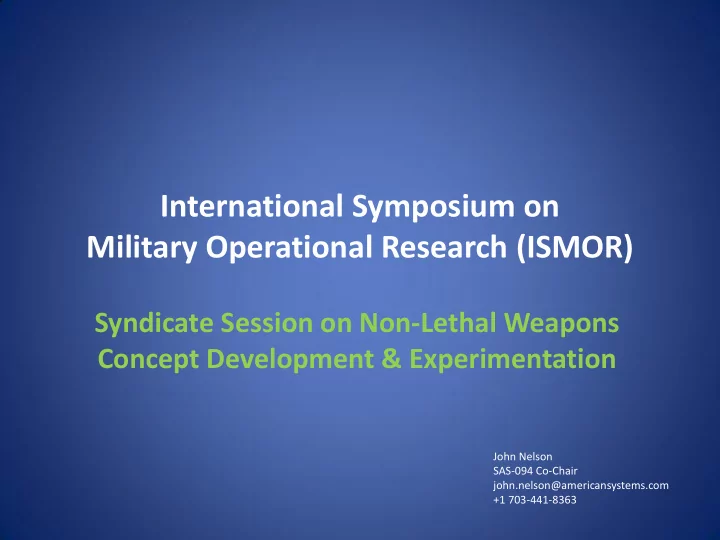 International Symposium on Military Operational Research (ISMOR)

Syndicate Session on Non-Lethal Weapons Concept Development & Experimentation

John Nelson
SAS-094 Co-Chair
john.nelson@americansystems.com
+1 703-441-8363